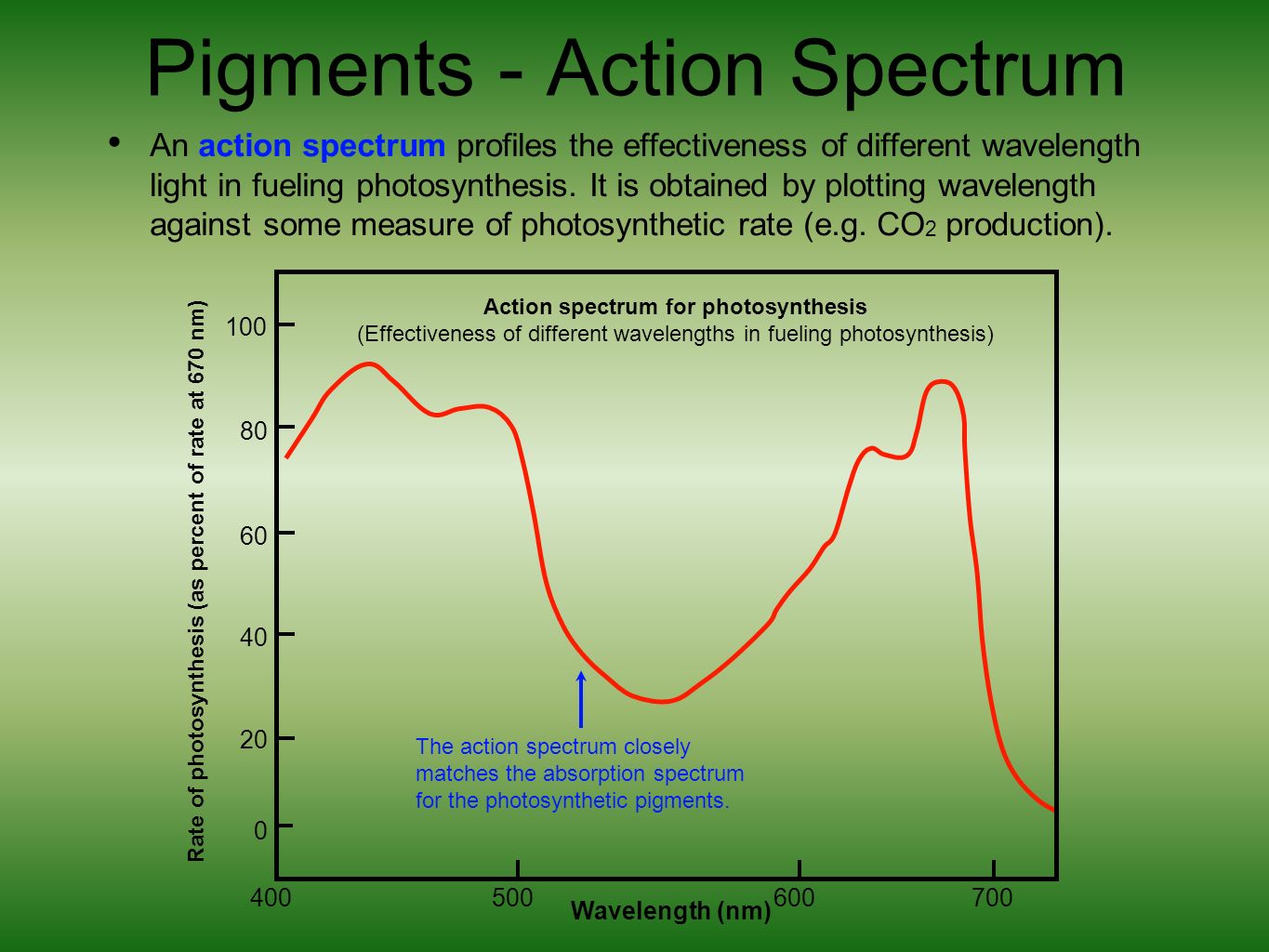 Pigments - Action Spectrum

• An action spectrum profiles the effectiveness of different wavelength light in fueling photosynthesis. It is obtained by plotting wavelength against some measure of photosynthetic rate (e.g. $CO_2$ production).

Action spectrum for photosynthesis
(Effectiveness of different wavelengths in fueling photosynthesis)

Rate of photosynthesis (as percent of rate at 670 nm)

100
80
60
40
20
0

The action spectrum closely matches the absorption spectrum for the photosynthetic pigments.

400
500
600
700
Wavelength (nm)